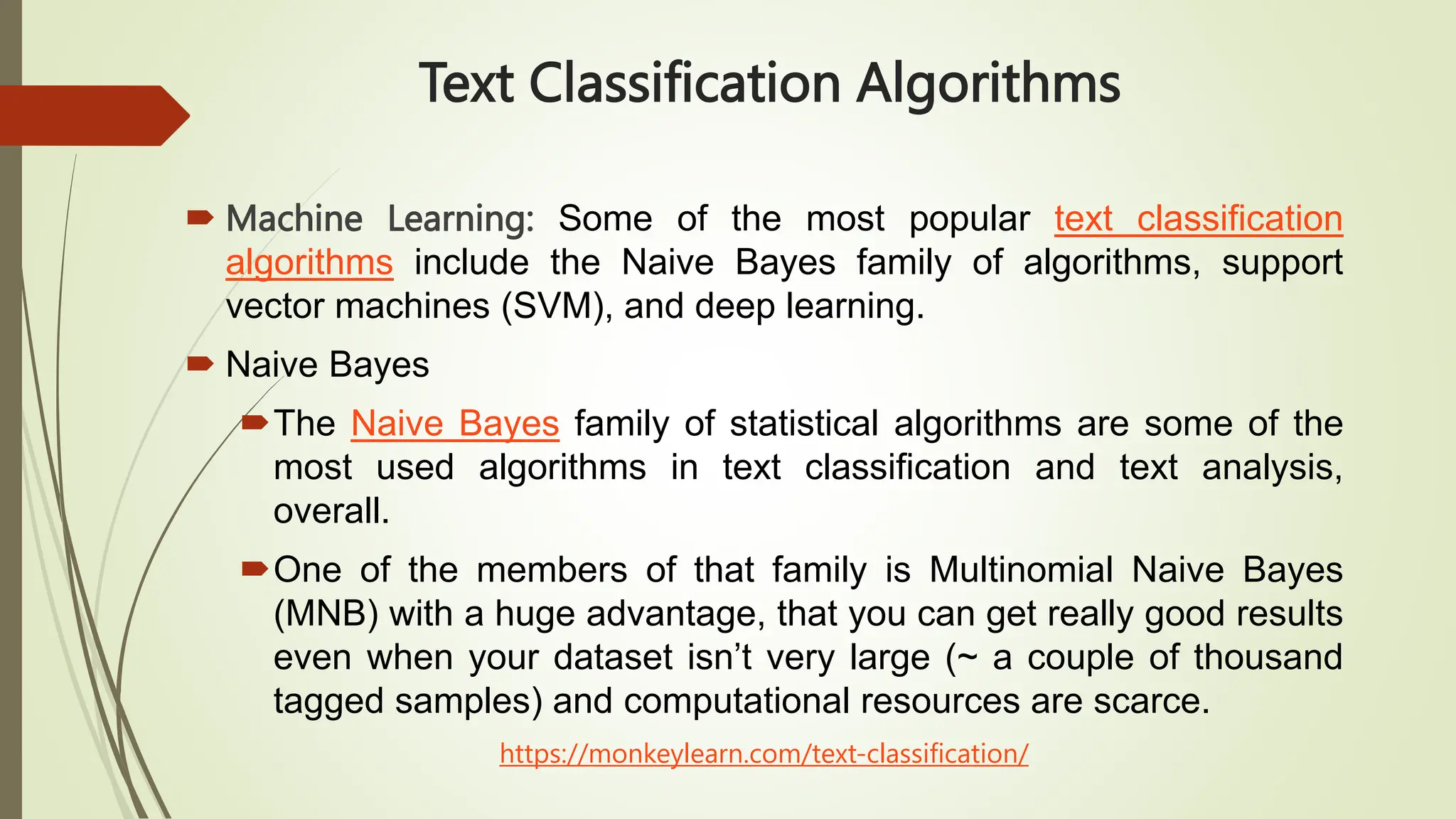 Text Classification Algorithms

Machine Learning: Some of the most popular text classification algorithms include the Naive Bayes family of algorithms, support vector machines (SVM), and deep learning.

Naive Bayes

The Naive Bayes family of statistical algorithms are some of the most used algorithms in text classification and text analysis, overall.

One of the members of that family is Multinomial Naive Bayes (MNB) with a huge advantage, that you can get really good results even when your dataset isn't very large (~ a couple of thousand tagged samples) and computational resources are scarce.

https://monkeylearn.com/text-classification/